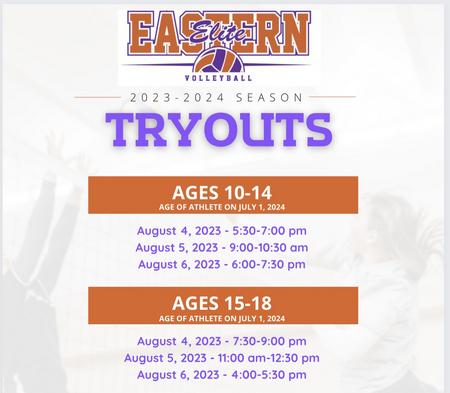 EASTERN
Elite
VOLLEYBALL

2023-2024 SEASON

TRYOUTS

AGES 10-14
AGE OF ATHLETE ON JULY 1, 2024

August 4, 2023 - 5:30-7:00 pm
August 5, 2023 - 9:00-10:30 am
August 6, 2023 - 6:00-7:30 pm

AGES 15-18
AGE OF ATHLETE ON JULY 1, 2024

August 4, 2023 - 7:30-9:00 pm
August 5, 2023 - 11:00 am-12:30 pm
August 6, 2023 - 4:00-5:30 pm